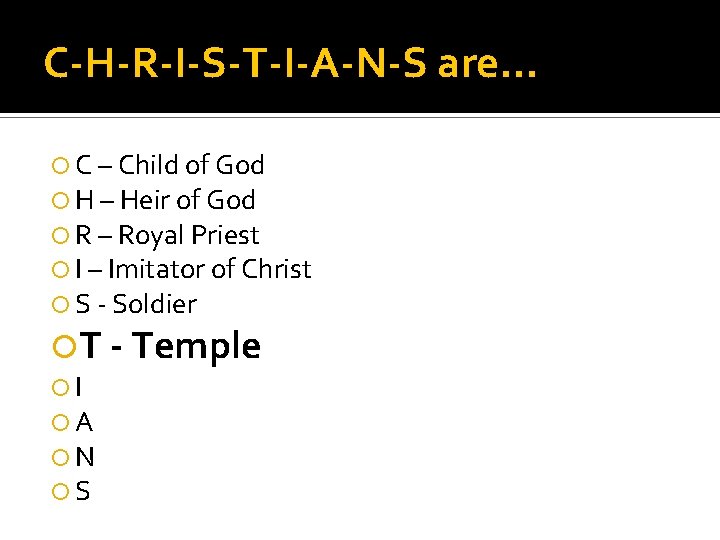 C-H-R-I-S-T-I-A-N-S are…

C – Child of God
H – Heir of God
R – Royal Priest
I – Imitator of Christ
S - Soldier
T - Temple
I
A
N
S